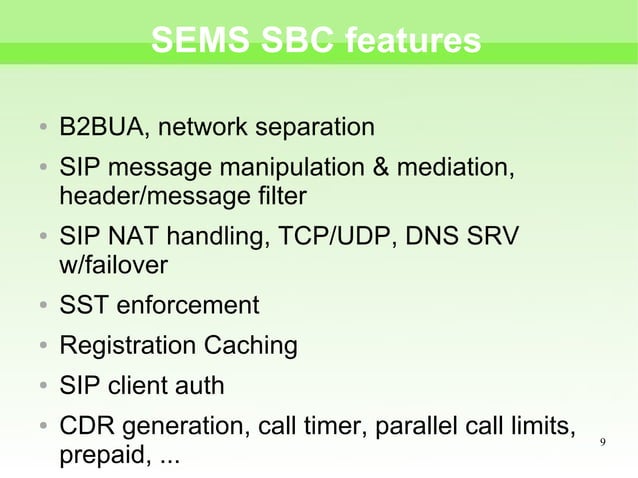 SEMS SBC features

• B2BUA, network separation
• SIP message manipulation & mediation, header/message filter
• SIP NAT handling, TCP/UDP, DNS SRV w/failover
• SST enforcement
• Registration Caching
• SIP client auth
• CDR generation, call timer, parallel call limits, prepaid, ...

9